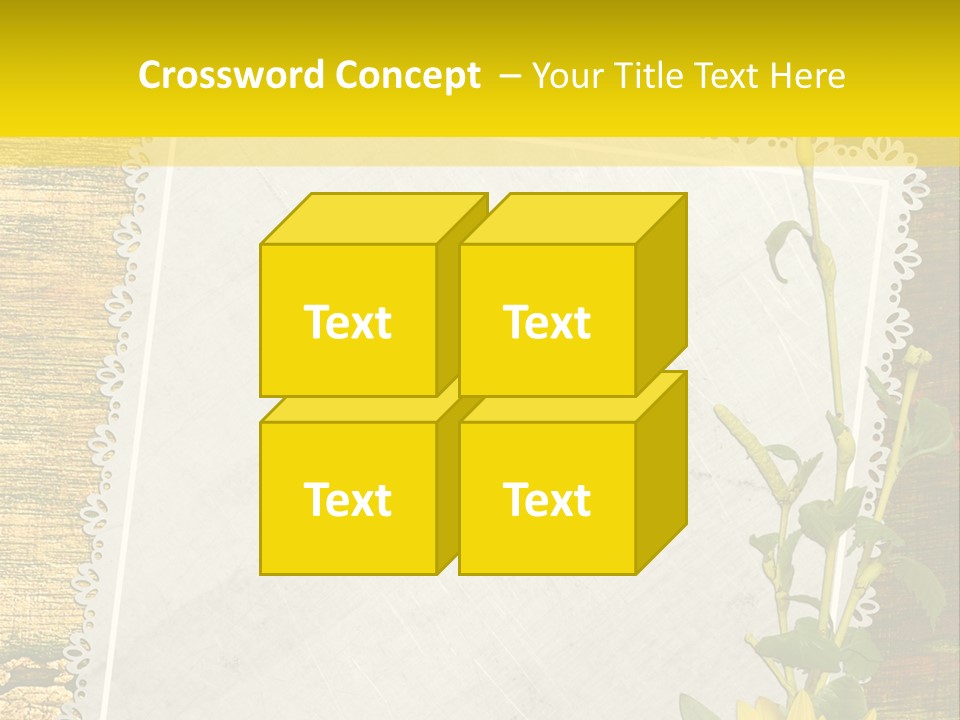 Crossword Concept – Your Title Text Here

Text

Text

Text

Text